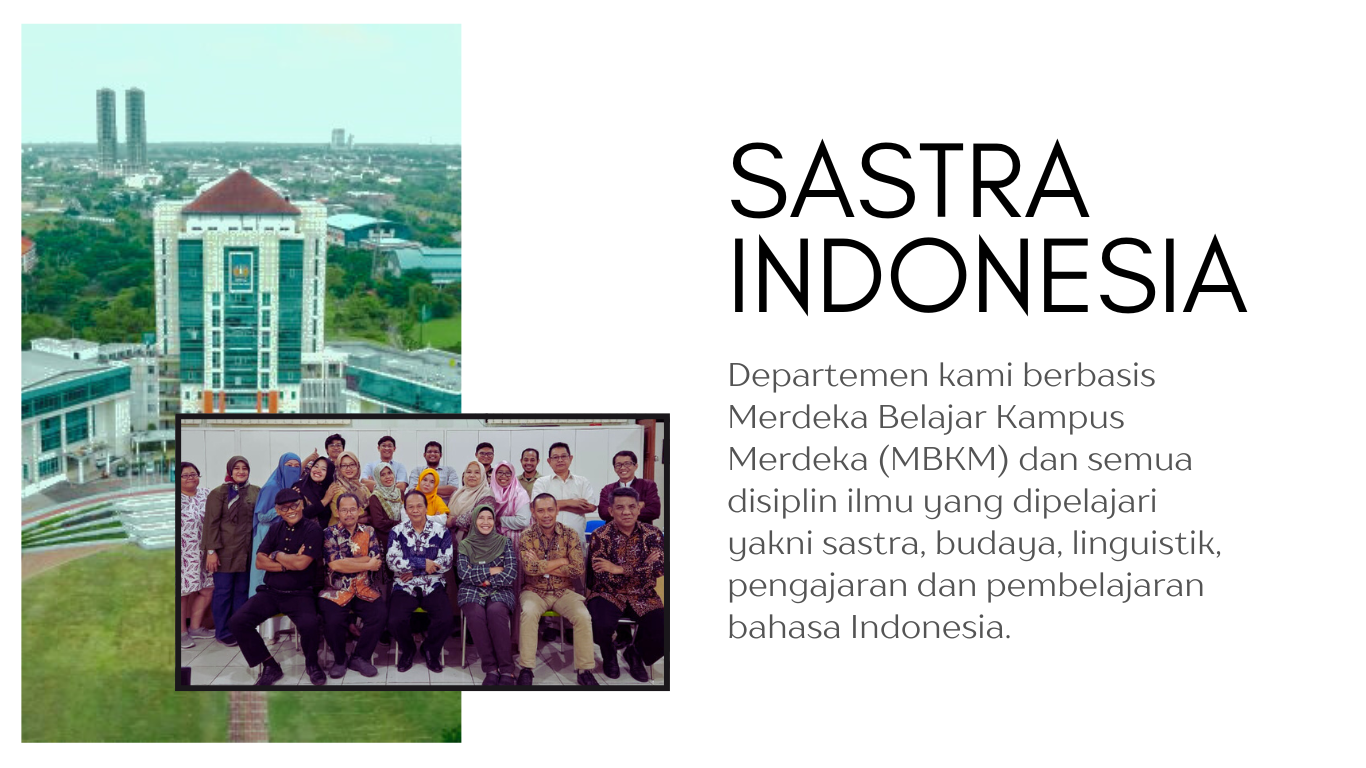 SASTRA INDONESIA

Departemen kami berbasis Merdeka Belajar Kampus Merdeka (MBKM) dan semua disiplin ilmu yang dipelajari yakni sastra, budaya, linguistik, pengajaran dan pembelajaran bahasa Indonesia.